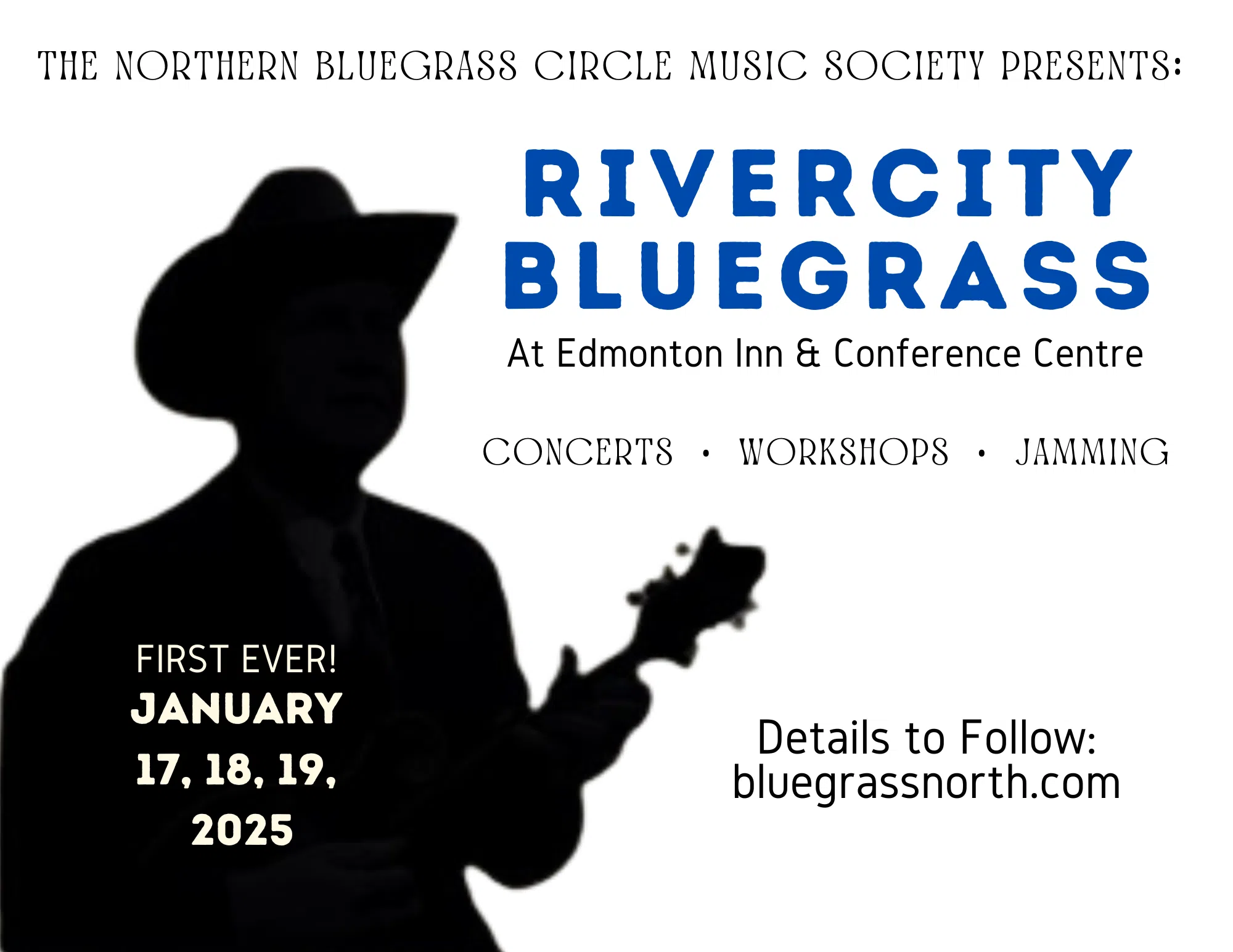 THE NORTHERN BLUEGRASS CIRCLE MUSIC SOCIETY PRESENTS:

RIVERCITY BLUEGRASS

At Edmonton Inn & Conference Centre

CONCERTS • WORKSHOPS • JAMMING

FIRST EVER!
JANUARY
17, 18, 19,
2025

Details to Follow:
bluegrassnorth.com